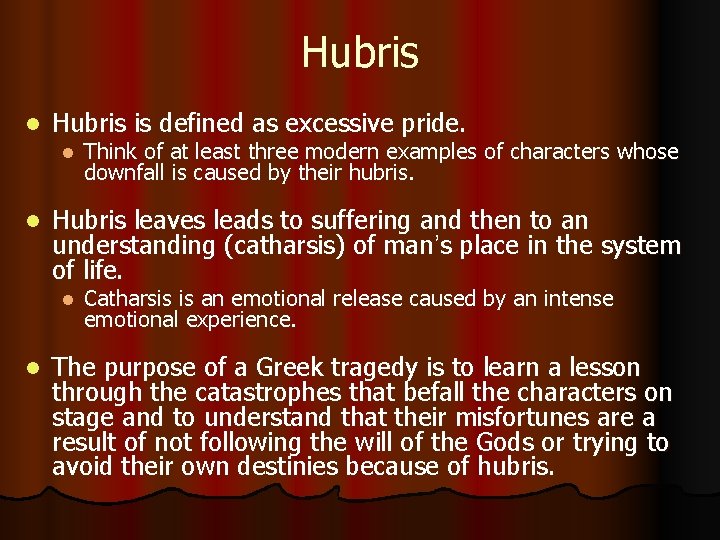 Hubris

- Hubris is defined as excessive pride.
  - Think of at least three modern examples of characters whose downfall is caused by their hubris.
- Hubris leaves leads to suffering and then to an understanding (catharsis) of man's place in the system of life.
  - Catharsis is an emotional release caused by an intense emotional experience.
- The purpose of a Greek tragedy is to learn a lesson through the catastrophes that befall the characters on stage and to understand that their misfortunes are a result of not following the will of the Gods or trying to avoid their own destinies because of hubris.